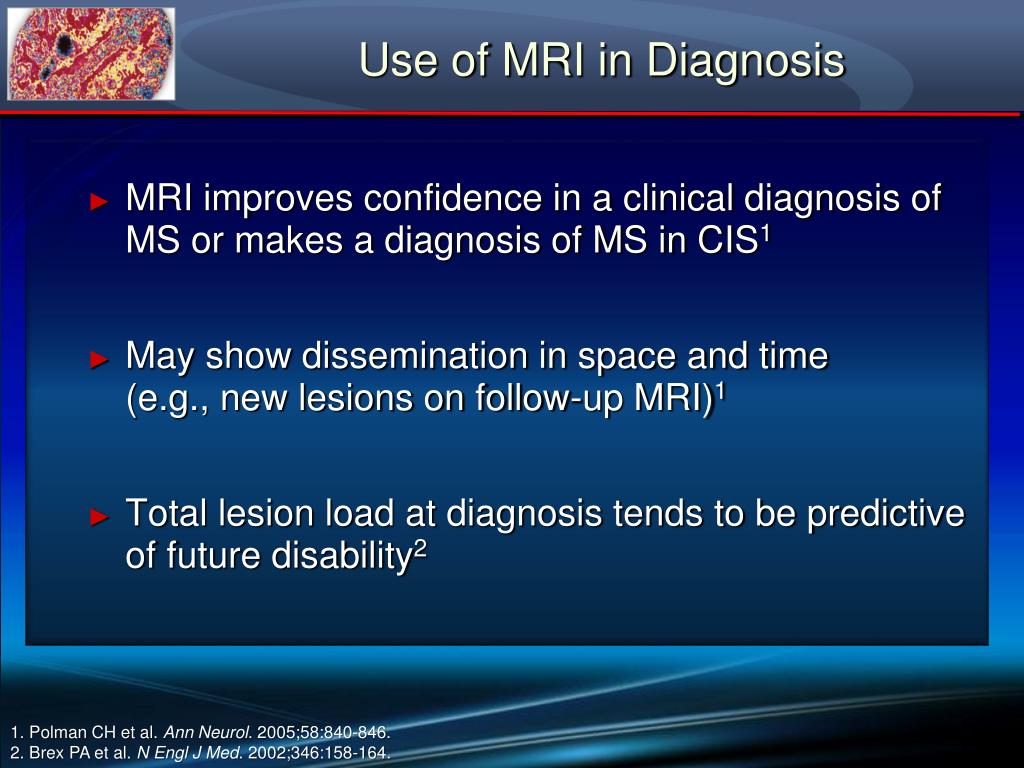 Use of MRI in Diagnosis

► MRI improves confidence in a clinical diagnosis of MS or makes a diagnosis of MS in CIS$^1$

► May show dissemination in space and time (e.g., new lesions on follow-up MRI)$^1$

► Total lesion load at diagnosis tends to be predictive of future disability$^2$

1. Polman CH et al. Ann Neurol. 2005;58:840-846.
2. Brex PA et al. N Engl J Med. 2002;346:158-164.